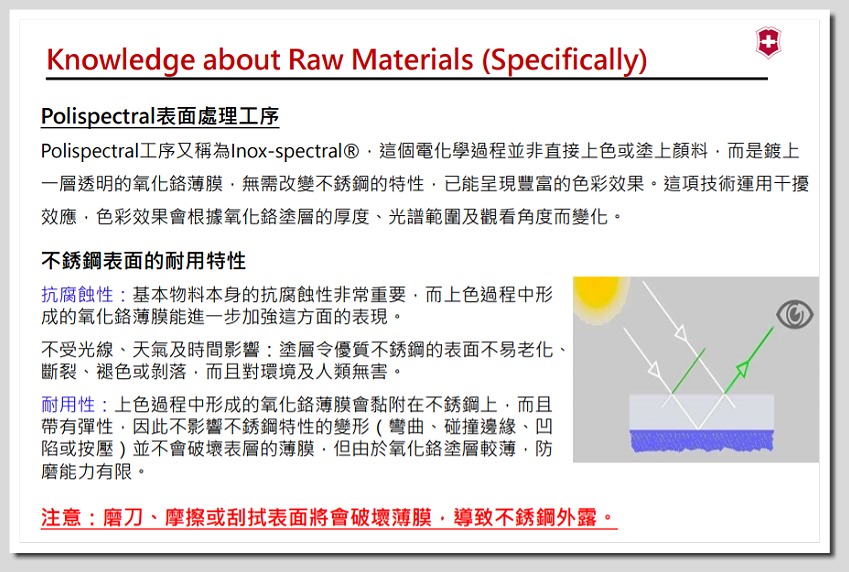 Knowledge about Raw Materials (Specifically)

Polispectral表面處理工序

Polispectral工序又稱為Inox-spectral®，這個電化學過程並非直接上色或塗上顏料，而是鍍上一層透明的氧化鉻薄膜，無需改變不銹鋼的特性，已能呈現豐富的色彩效果。這項技術運用干擾效應，色彩效果會根據氧化鉻塗層的厚度、光譜範圍及觀看角度而變化。

不銹鋼表面的耐用特性

抗腐蝕性：基本物料本身的抗腐蝕性非常重要，而上色過程中形成的氧化鉻薄膜能進一步加強這方面的表現。

不受光線、天氣及時間影響：塗層令優質不銹鋼的表面不易老化、斷裂、褪色或剝落，而且對環境及人類無害。

耐用性：上色過程中形成的氧化鉻薄膜會黏附在不銹鋼上，而且帶有彈性，因此不影響不銹鋼特性的變形（彎曲、碰撞邊緣、凹陷或按壓）並不會破壞表層的薄膜，但由於氧化鉻塗層較薄，防磨能力有限。

注意：磨刀、摩擦或刮拭表面將會破壞薄膜，導致不銹鋼外露。